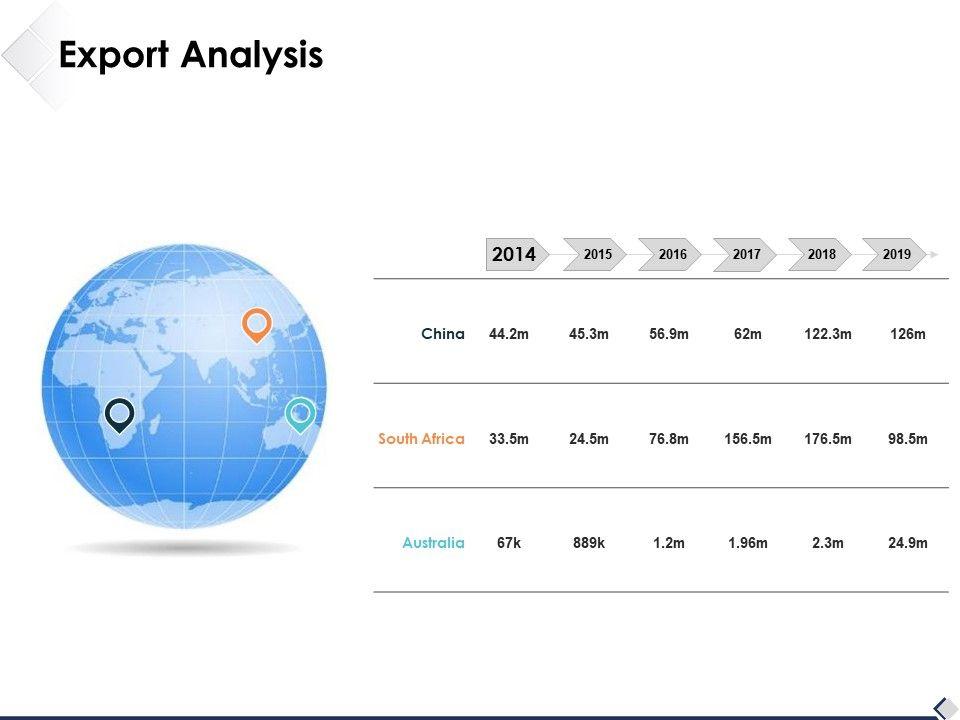 Export Analysis

|  | 2014 | 2015 | 2016 | 2017 | 2018 | 2019 |
|---|---|---|---|---|---|---|
| China | 44.2m | 45.3m | 56.9m | 62m | 122.3m | 126m |
| South Africa | 33.5m | 24.5m | 76.8m | 156.5m | 176.5m | 98.5m |
| Australia | 67k | 889k | 1.2m | 1.96m | 2.3m | 24.9m |